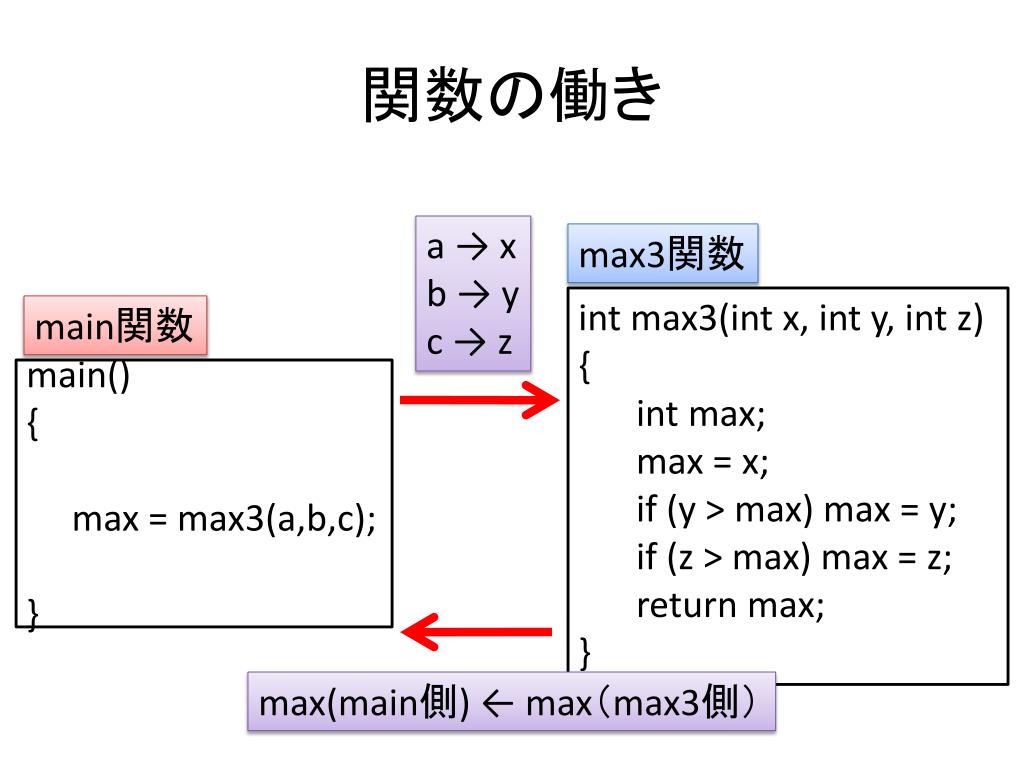 関数の働き

main関数

main()
{

max = max3(a,b,c);

}

a → x
b → y
c → z

max3関数

int max3(int x, int y, int z)
{
int max;
max = x;
if (y > max) max = y;
if (z > max) max = z;
return max;
}

max(main側) ← max（max3側）